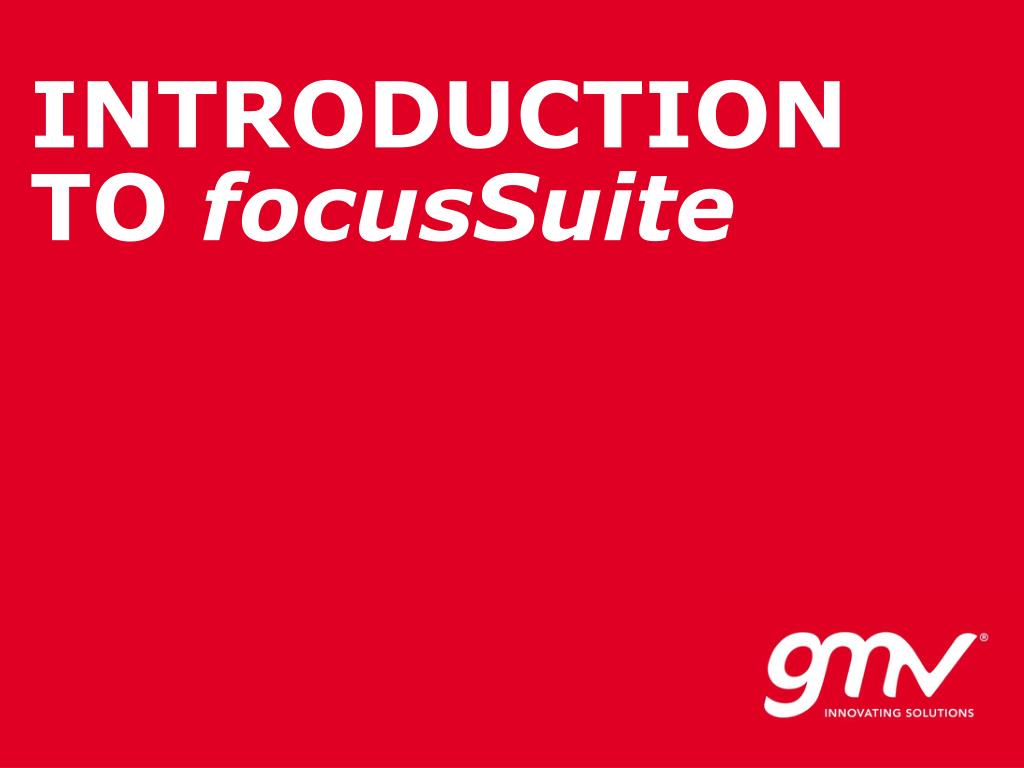 INTRODUCTION TO focusSuite

gmv®
INNOVATING SOLUTIONS